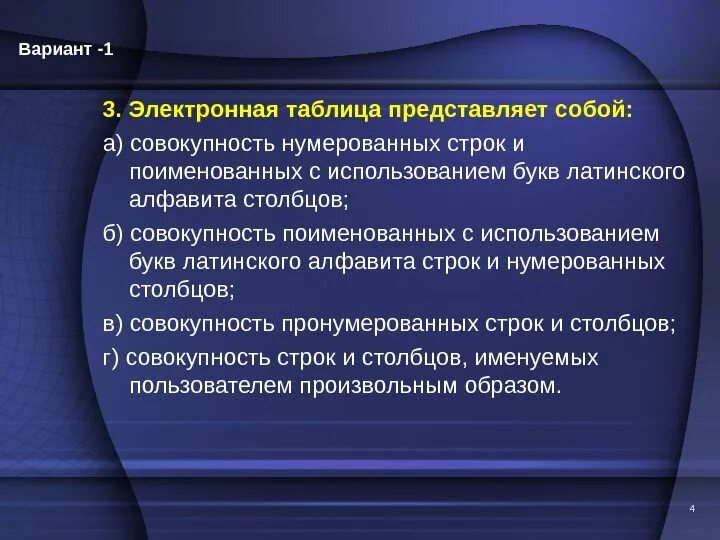 Вариант -1

3. Электронная таблица представляет собой:

а) совокупность нумерованных строк и поименованных с использованием букв латинского алфавита столбцов;

б) совокупность поименованных с использованием букв латинского алфавита строк и нумерованных столбцов;

в) совокупность пронумерованных строк и столбцов;

г) совокупность строк и столбцов, именуемых пользователем произвольным образом.

4